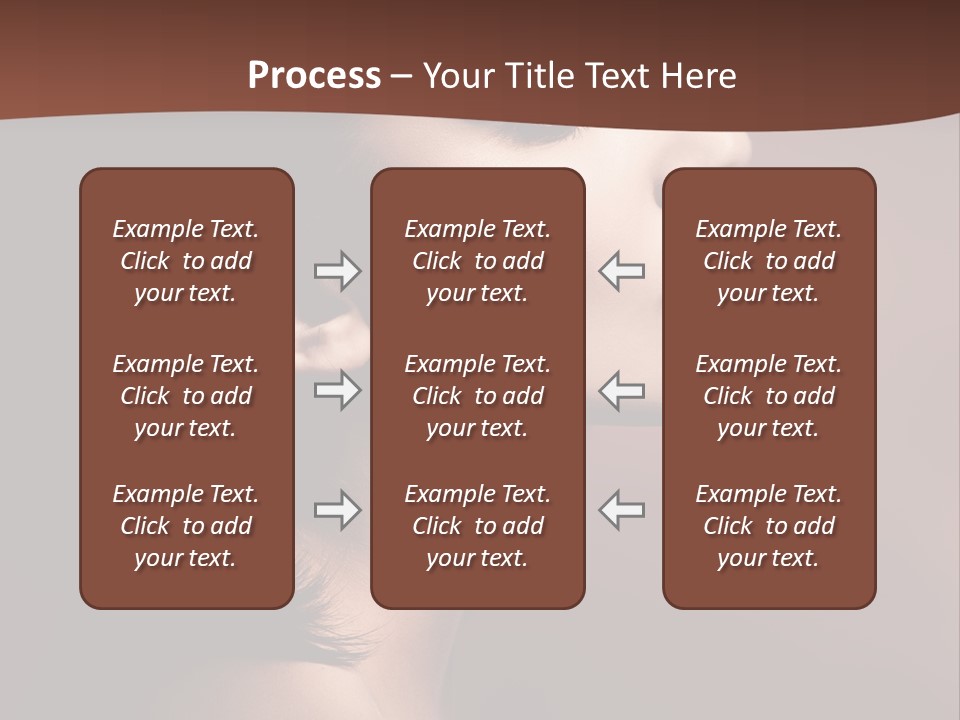 Process – Your Title Text Here

Example Text. Click to add your text.

Example Text. Click to add your text.

Example Text. Click to add your text.

Example Text. Click to add your text.

Example Text. Click to add your text.

Example Text. Click to add your text.

Example Text. Click to add your text.

Example Text. Click to add your text.

Example Text. Click to add your text.